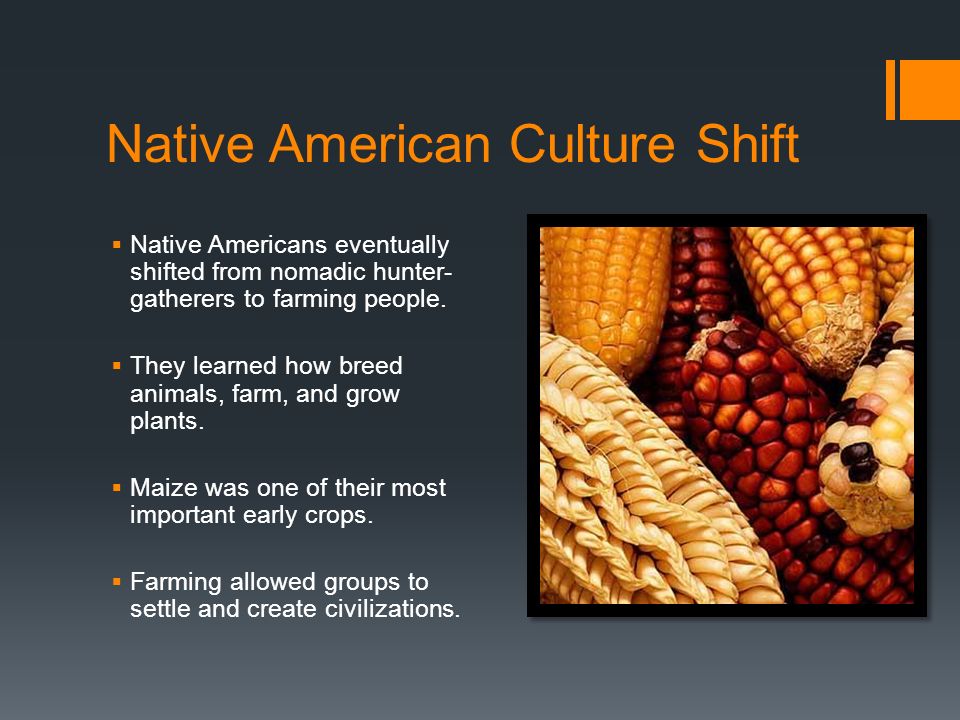 Native American Culture Shift

▪ Native Americans eventually shifted from nomadic hunter-gatherers to farming people.

▪ They learned how breed animals, farm, and grow plants.

▪ Maize was one of their most important early crops.

▪ Farming allowed groups to settle and create civilizations.